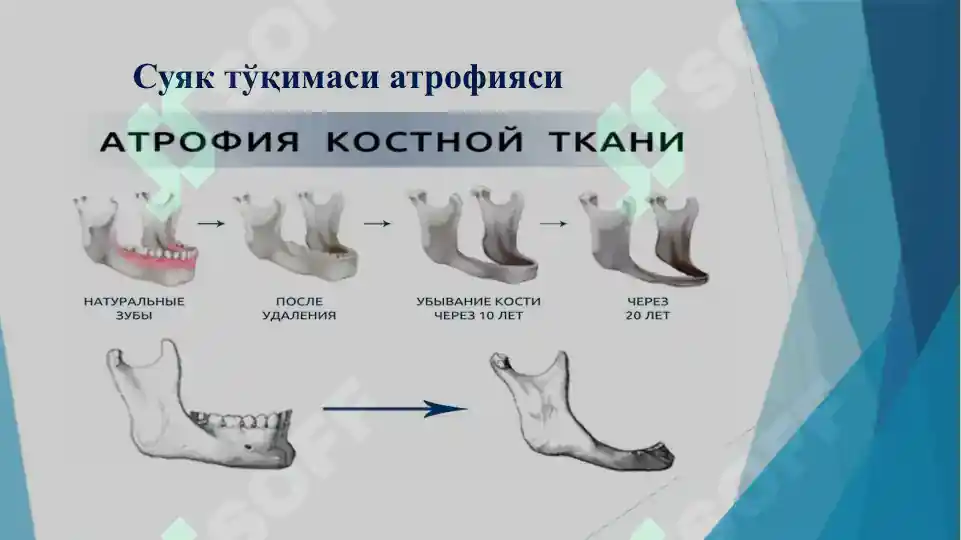 Суяк тўқимаси атрофияси

АТРОФИЯ КОСТНОЙ ТКАНИ

НАТУРАЛЬНЫЕ ЗУБЫ

ПОСЛЕ УДАЛЕНИЯ

УБЫВАНИЕ КОСТИ ЧЕРЕЗ 10 ЛЕТ

ЧЕРЕЗ 20 ЛЕТ

SOFT